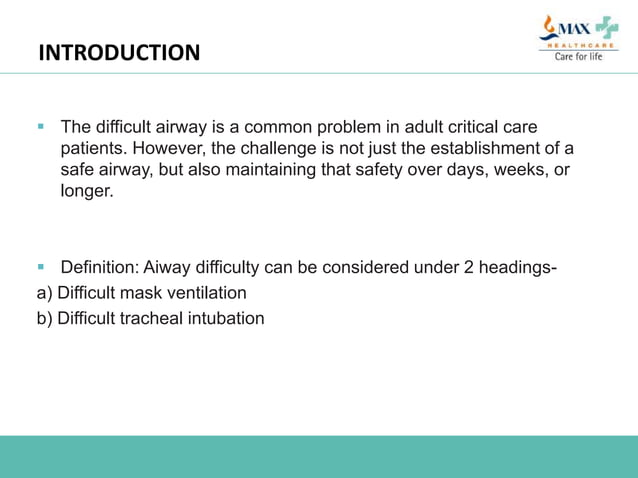 INTRODUCTION

MAX
HEALTHCARE
Care for life

▪ The difficult airway is a common problem in adult critical care patients. However, the challenge is not just the establishment of a safe airway, but also maintaining that safety over days, weeks, or longer.

▪ Definition: Aiway difficulty can be considered under 2 headings-
a) Difficult mask ventilation
b) Difficult tracheal intubation